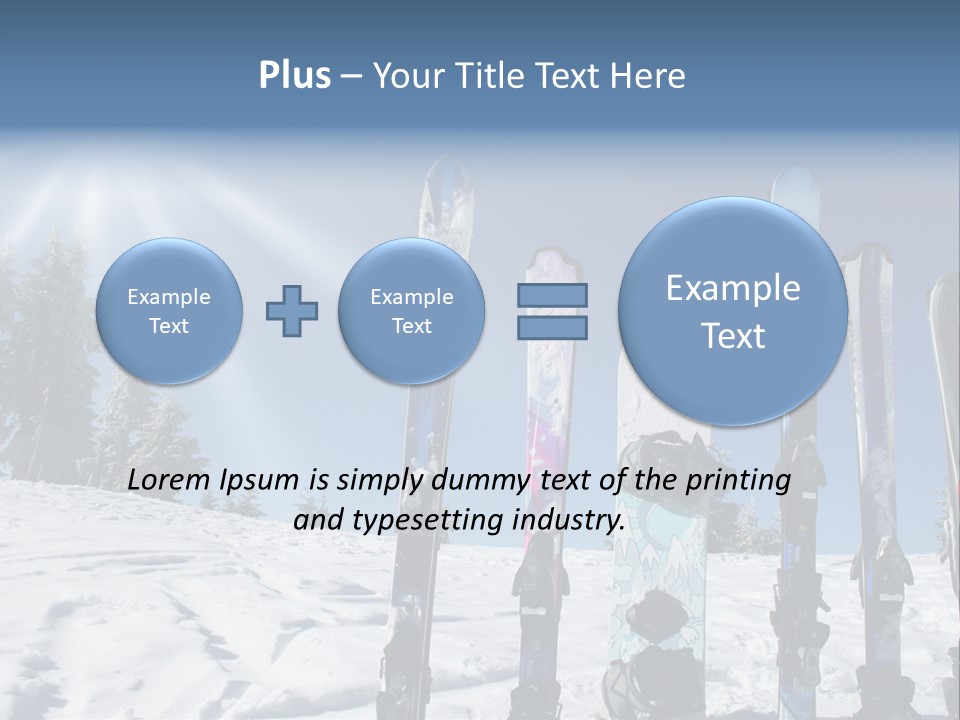 Plus – Your Title Text Here

Example Text

Example Text

Example Text

Lorem Ipsum is simply dummy text of the printing and typesetting industry.